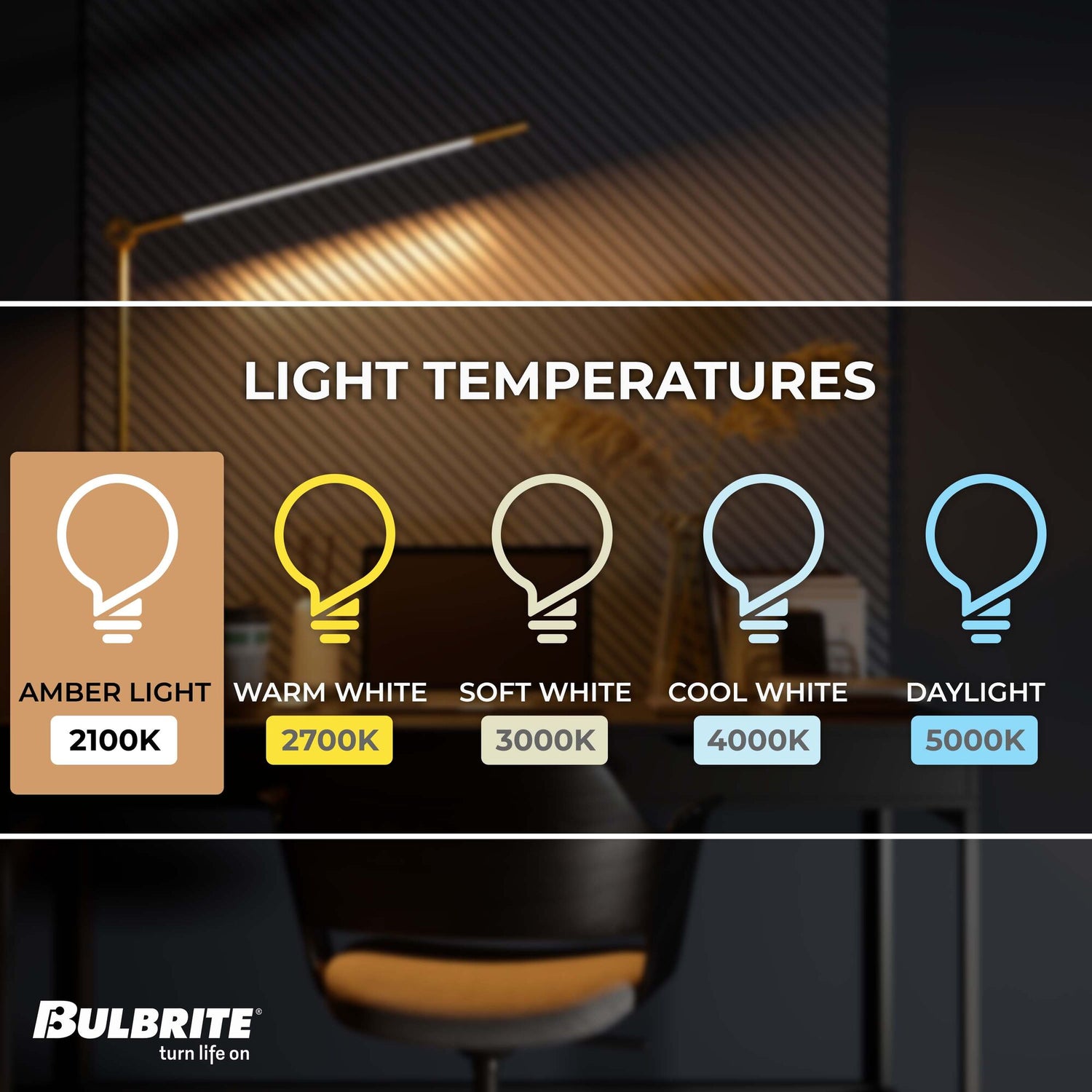 LIGHT TEMPERATURES

AMBER LIGHT
2100K

WARM WHITE
2700K

SOFT WHITE
3000K

COOL WHITE
4000K

DAYLIGHT
5000K

BULBRITE®
turn life on